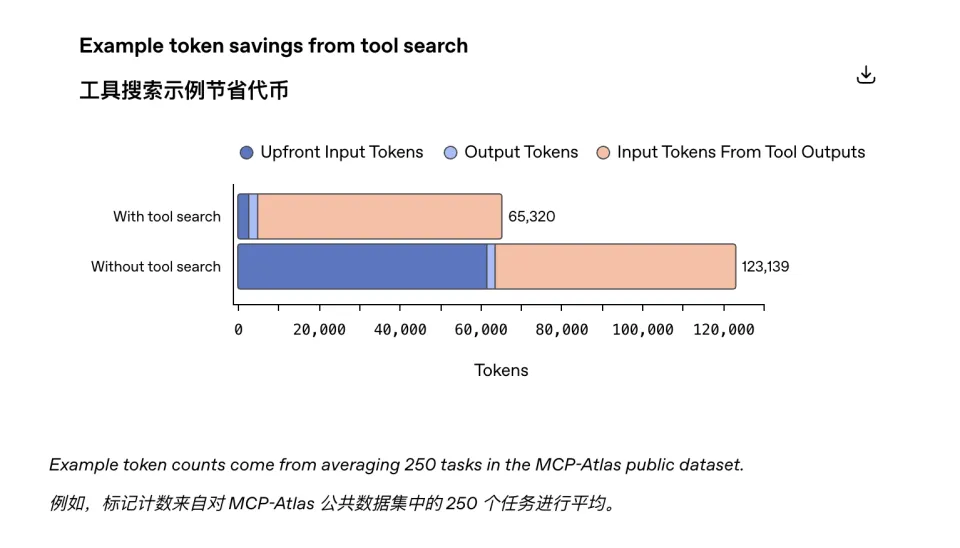 Example token savings from tool search

工具搜索示例节省代币

Upfront Input Tokens
Output Tokens
Input Tokens From Tool Outputs

With tool search
65,320
Without tool search
123,139

0
20,000
40,000
60,000
80,000
100,000
120,000

Tokens

Example token counts come from averaging 250 tasks in the MCP-Atlas public dataset.

例如，标记计数来自对 MCP-Atlas 公共数据集中的 250 个任务进行平均。